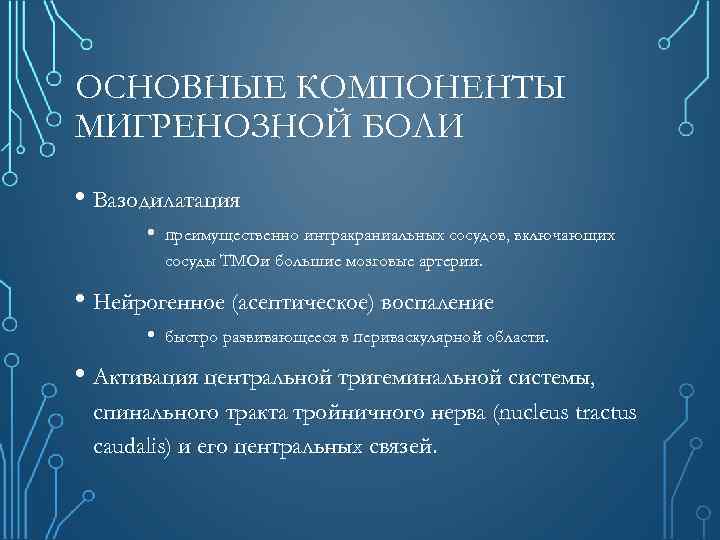 ОСНОВНЫЕ КОМПОНЕНТЫ МИГРЕНОЗНОЙ БОЛИ

• Вазодилатация

• преимущественно интракраниальных сосудов, включающих сосуды ТМОи большие мозговые артерии.

• Нейрогенное (асептическое) воспаление

• быстро развивающееся в периваскулярной области.

• Активация центральной тригеминальной системы, спинального тракта тройничного нерва (nucleus tractus caudalis) и его центральных связей.